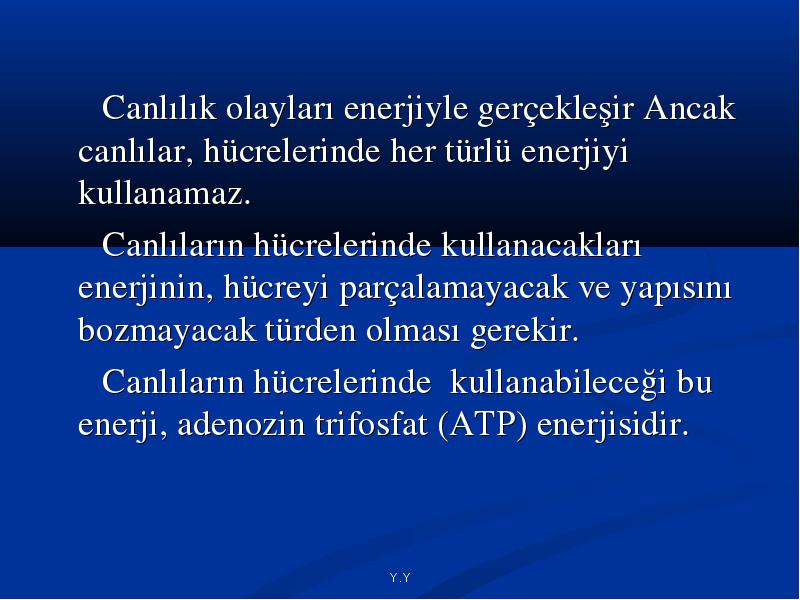 Canlılık olayları enerjiyle gerçekleşir Ancak canlılar, hücrelerinde her türlü enerjiyi kullanamaz.

Canlıların hücrelerinde kullanacakları enerjinin, hücreyi parçalamayacak ve yapısını bozmayacak türden olması gerekir.

Canlıların hücrelerinde kullanabileceği bu enerji, adenozin trifosfat (ATP) enerjisidir.

Y.Y